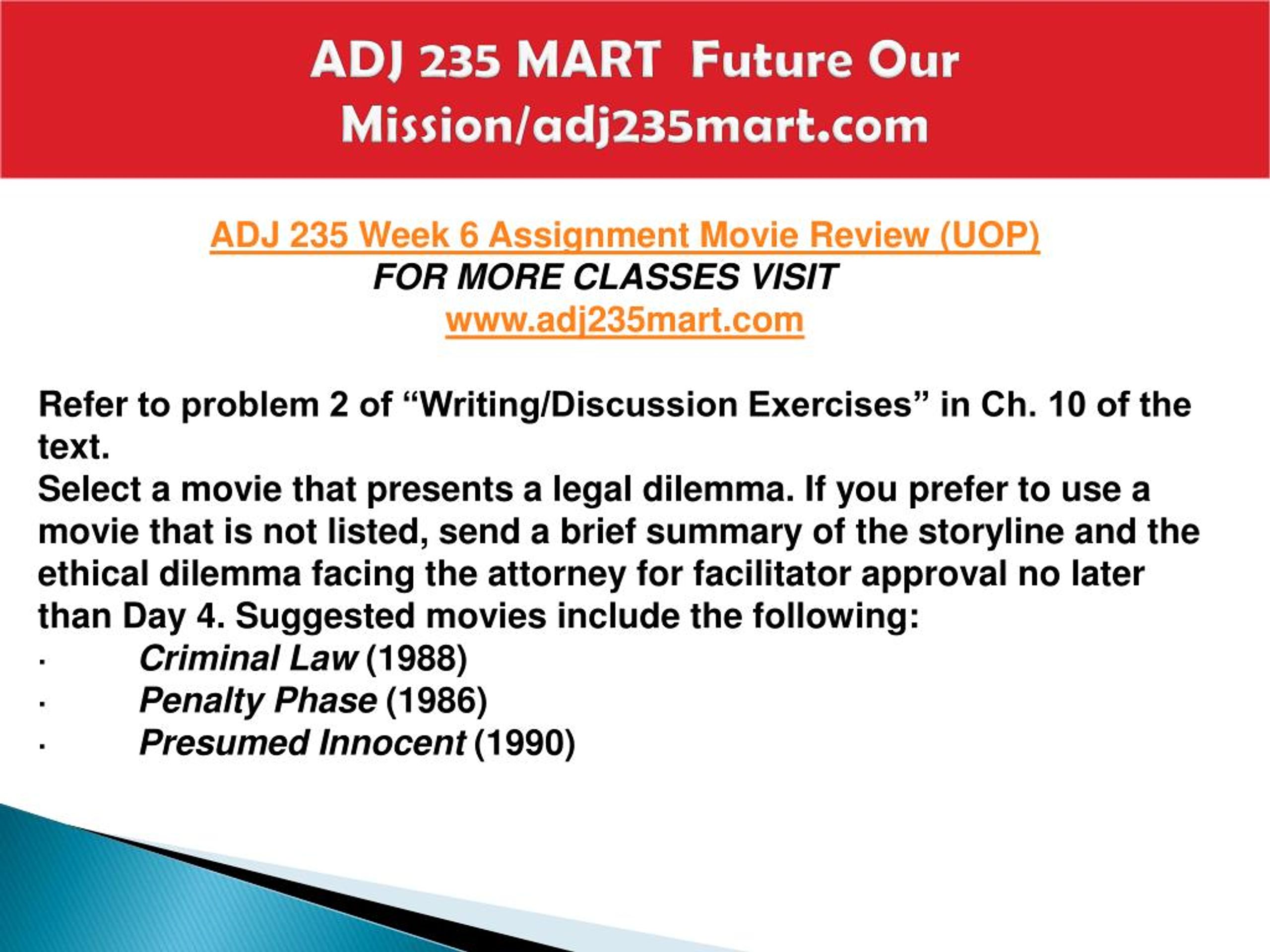 ADJ 235 MART Future Our Mission/adj235mart.com

ADJ 235 Week 6 Assignment Movie Review (UOP)
FOR MORE CLASSES VISIT
www.adj235mart.com

Refer to problem 2 of “Writing/Discussion Exercises” in Ch. 10 of the text.
Select a movie that presents a legal dilemma. If you prefer to use a movie that is not listed, send a brief summary of the storyline and the ethical dilemma facing the attorney for facilitator approval no later than Day 4. Suggested movies include the following:
· Criminal Law (1988)
· Penalty Phase (1986)
· Presumed Innocent (1990)